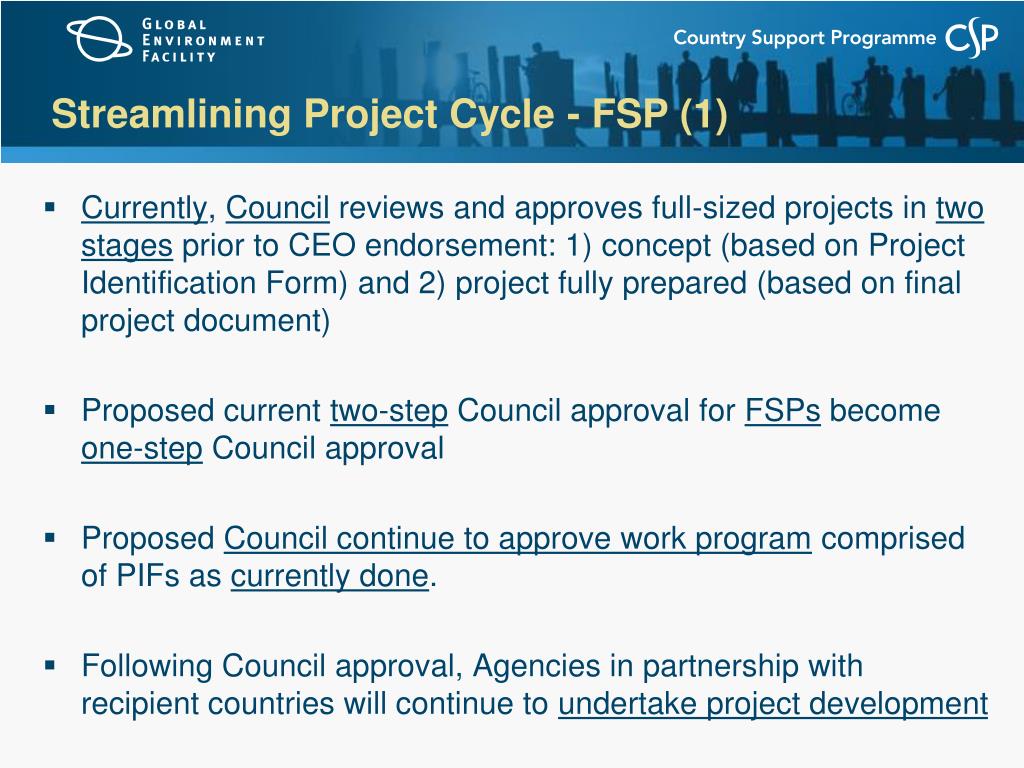 GLOBAL ENVIRONMENT FACILITY

Country Support Programme CSP

Streamlining Project Cycle - FSP (1)

▪ Currently, Council reviews and approves full-sized projects in two stages prior to CEO endorsement: 1) concept (based on Project Identification Form) and 2) project fully prepared (based on final project document)

▪ Proposed current two-step Council approval for FSPs become one-step Council approval

▪ Proposed Council continue to approve work program comprised of PIFs as currently done.

▪ Following Council approval, Agencies in partnership with recipient countries will continue to undertake project development